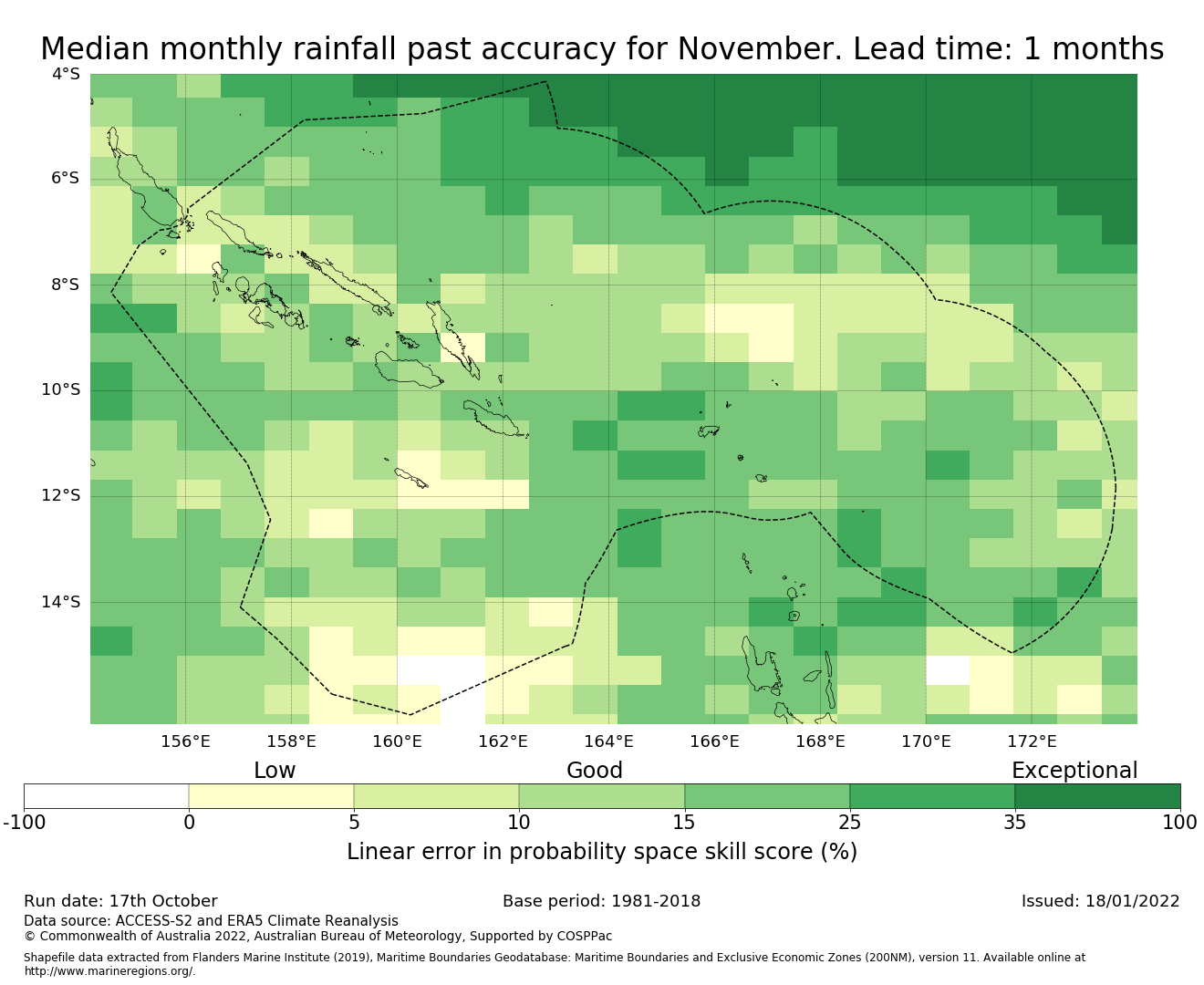 Median monthly rainfall past accuracy for November. Lead time: 1 months

4°S
6°S
8°S
10°S
12°S
14°S

156°E
158°E
160°E
162°E
164°E
166°E
168°E
170°E
172°E

Low
Good
Exceptional

-100
0
5
10
15
25
35
100

Linear error in probability space skill score (%)

Run date: 17th October
Base period: 1981-2018
Issued: 18/01/2022

Data source: ACCESS-S2 and ERA5 Climate Reanalysis
© Commonwealth of Australia 2022, Australian Bureau of Meteorology, Supported by COSPPac

Shapefile data extracted from Flanders Marine Institute (2019), Maritime Boundaries Geodatabase: Maritime Boundaries and Exclusive Economic Zones (200NM), version 11. Available online at http://www.marineregions.org/.